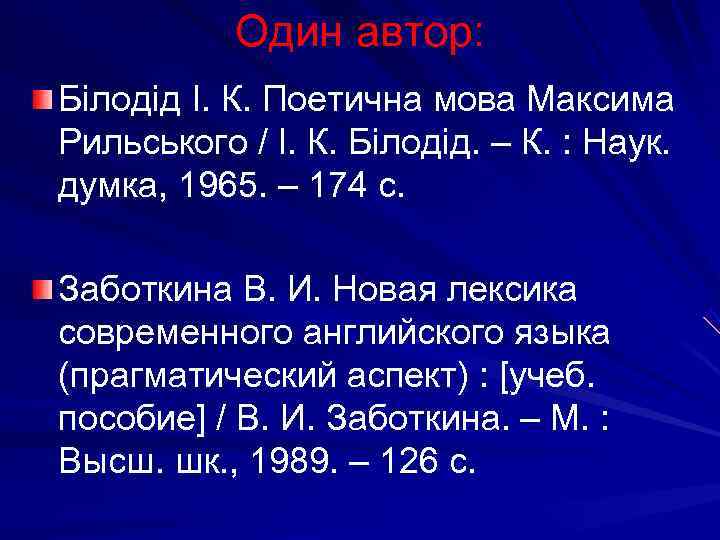 Один автор:

Білодід І. К. Поетична мова Максима Рильського / І. К. Білодід. – К. : Наук. думка, 1965. – 174 с.

Заботкина В. И. Новая лексика современного английского языка (прагматический аспект) : [учеб. пособие] / В. И. Заботкина. – М. : Высш. шк., 1989. – 126 с.